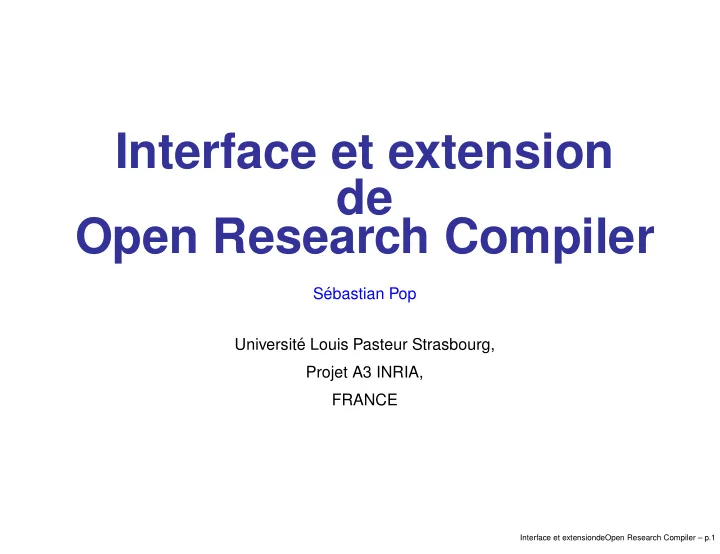 Interface et extension
de
Open Research Compiler

Sébastian Pop

Université Louis Pasteur Strasbourg,

Projet A3 INRIA,

FRANCE

Interface et extensiondeOpen Research Compiler – p.1